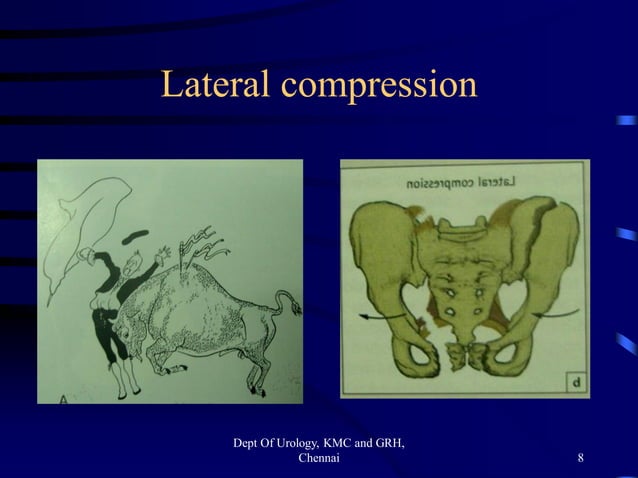 Lateral compression

A

Lateral compression

d

Dept Of Urology, KMC and GRH, Chennai

8